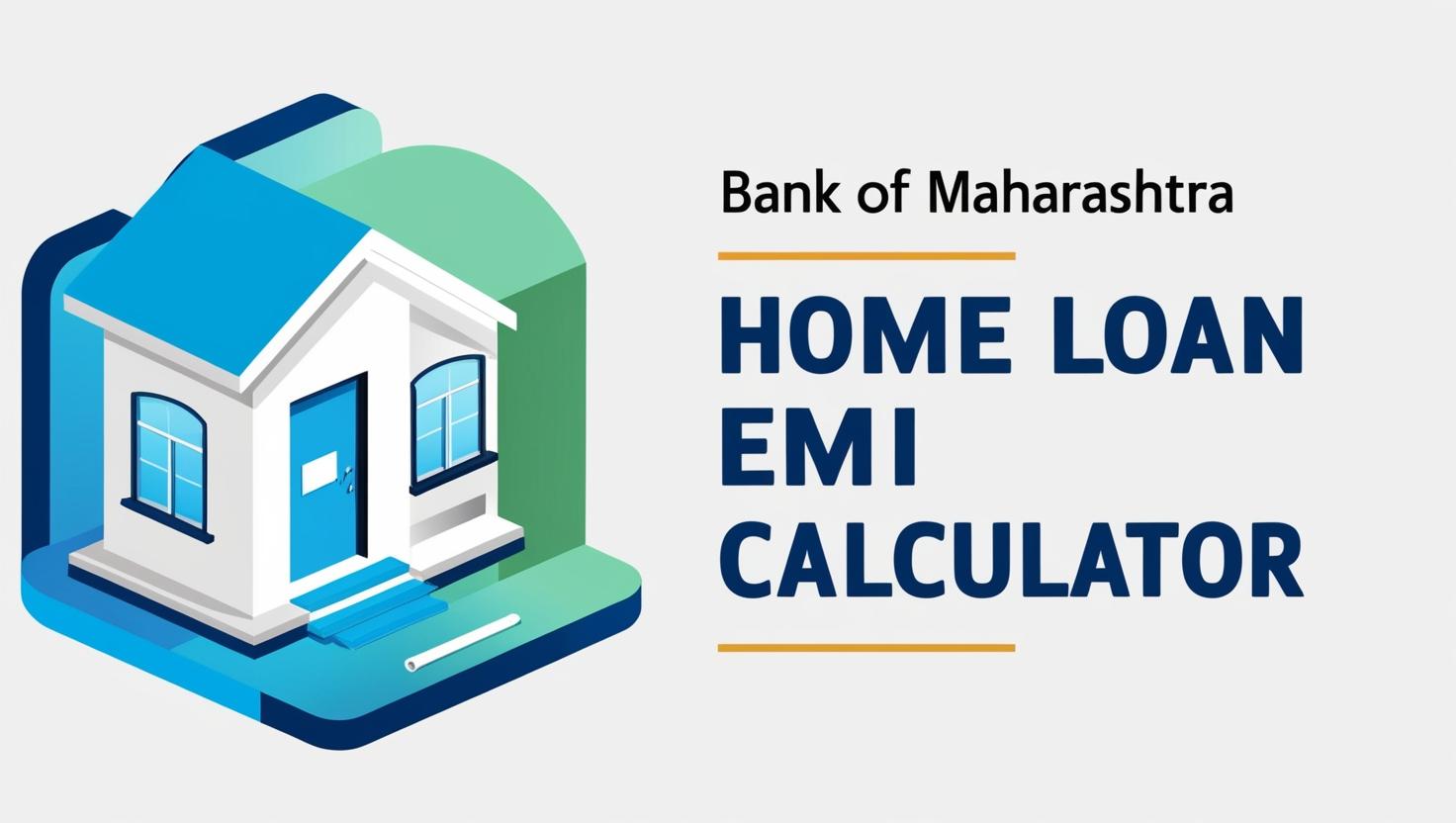 Bank of Maharashtra

HOME LOAN EMI CALCULATOR